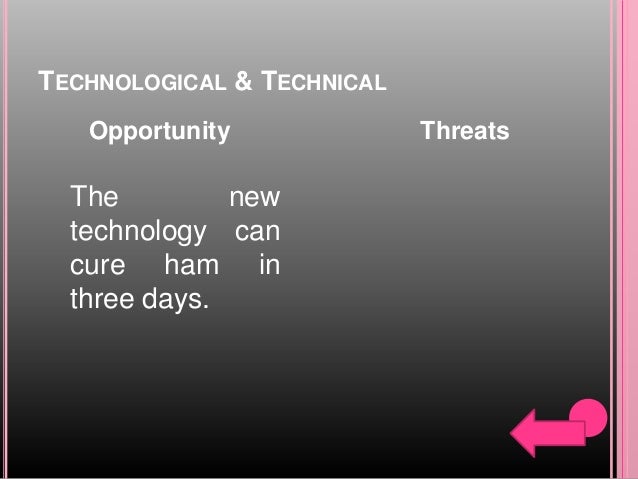 TECHNOLOGICAL & TECHNICAL

Opportunity

The new technology can cure ham in three days.

Threats